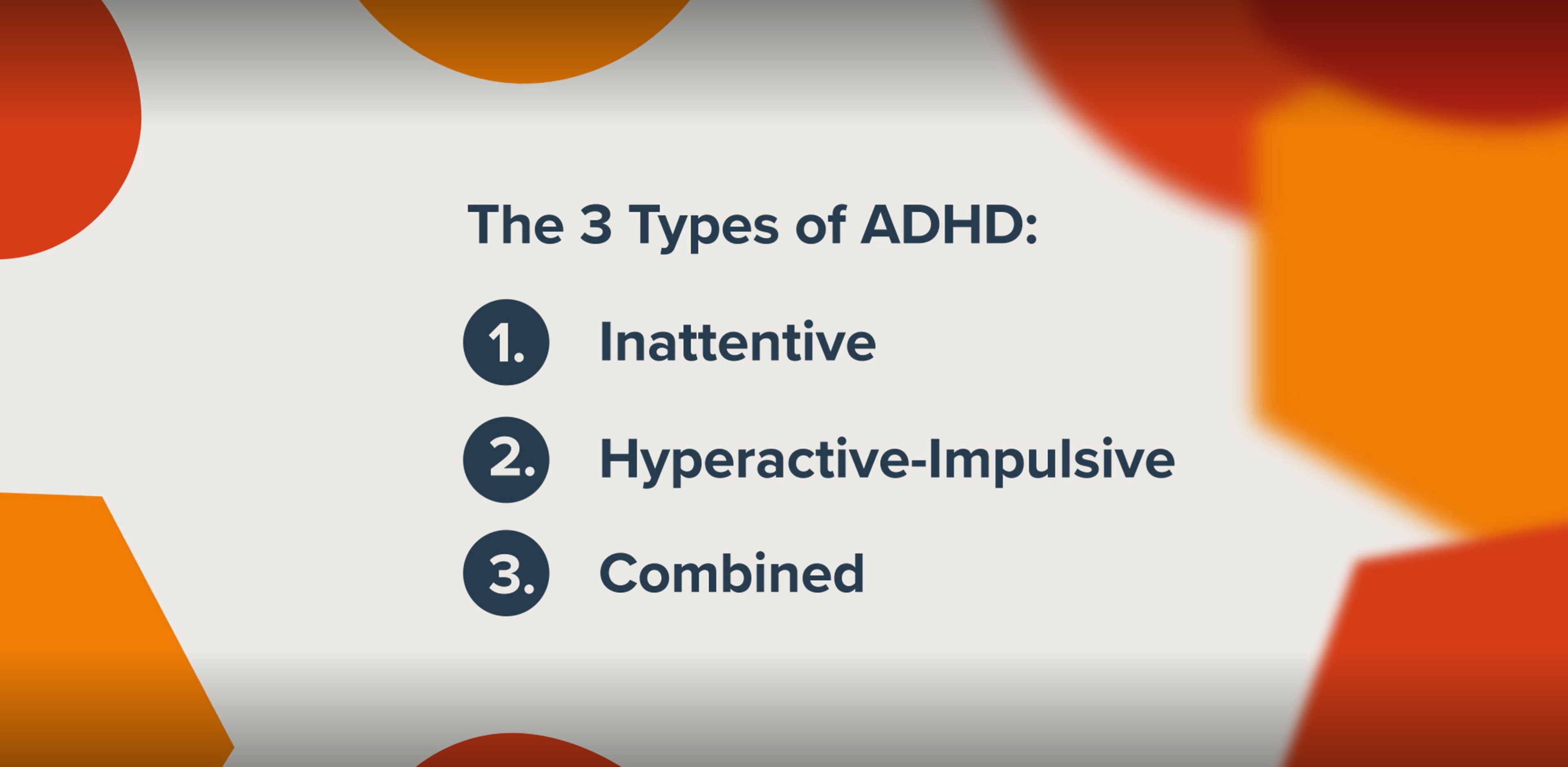 The 3 Types of ADHD:

1. Inattentive

2. Hyperactive-Impulsive

3. Combined